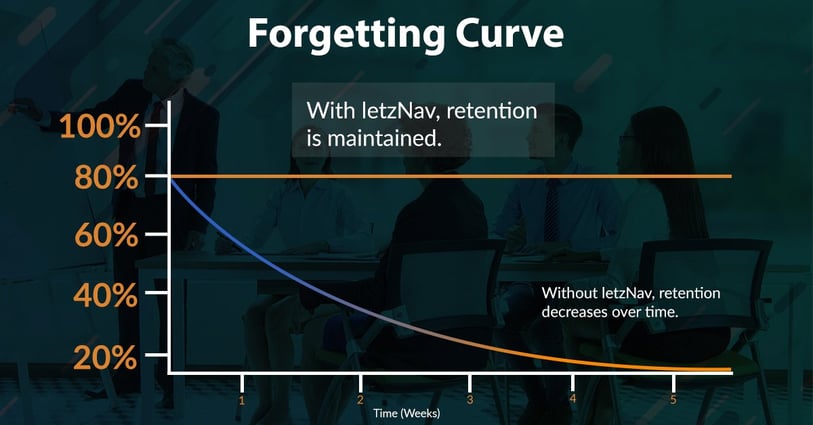 Forgetting Curve

With letzNav, retention is maintained.

100%
80%
60%
40%
20%

Without letzNav, retention decreases over time.

1
2
3
4
5
Time (Weeks)